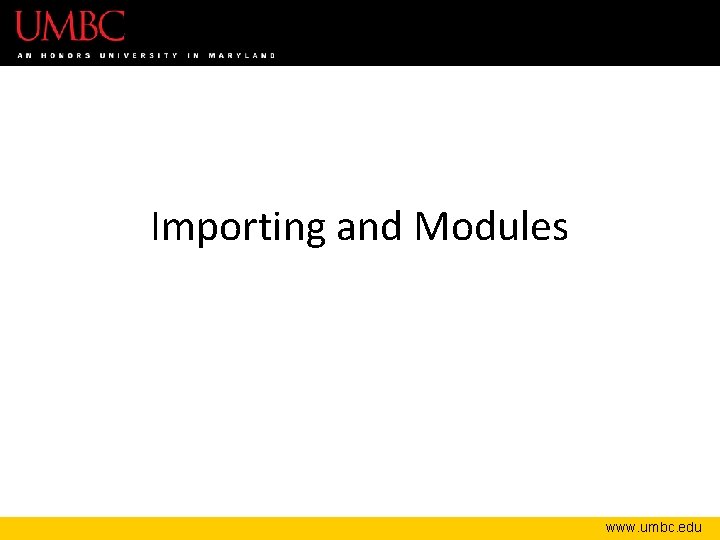 UMBC
AN HONORS UNIVERSITY IN MARYLAND

Importing and Modules

www.umbc.edu